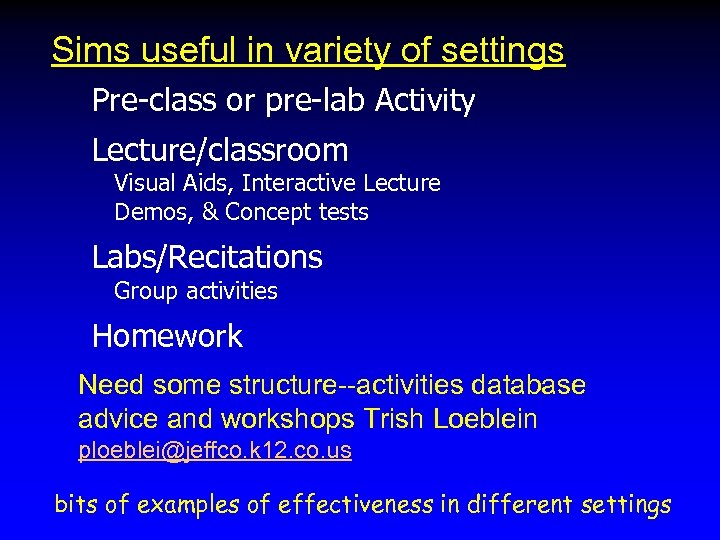 Sims useful in variety of settings

Pre-class or pre-lab Activity

Lecture/classroom
Visual Aids, Interactive Lecture Demos, & Concept tests

Labs/Recitations
Group activities

Homework

Need some structure--activities database advice and workshops Trish Loeblein
ploeblei@jeffco.k12.co.us

bits of examples of effectiveness in different settings